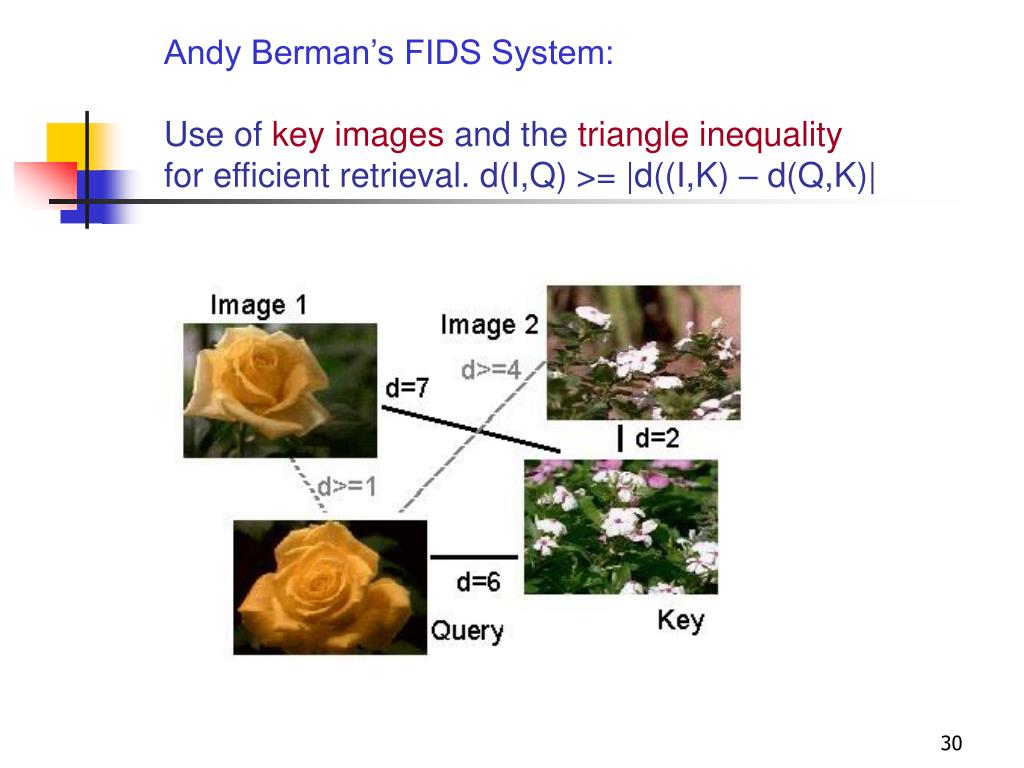 Andy Berman's FIDS System:

Use of key images and the triangle inequality for efficient retrieval. d(I,Q) >= |d((I,K) – d(Q,K)|

Image 1

Image 2

d>=4

d=7

d=2

d>=1

d=6

Query

Key

30